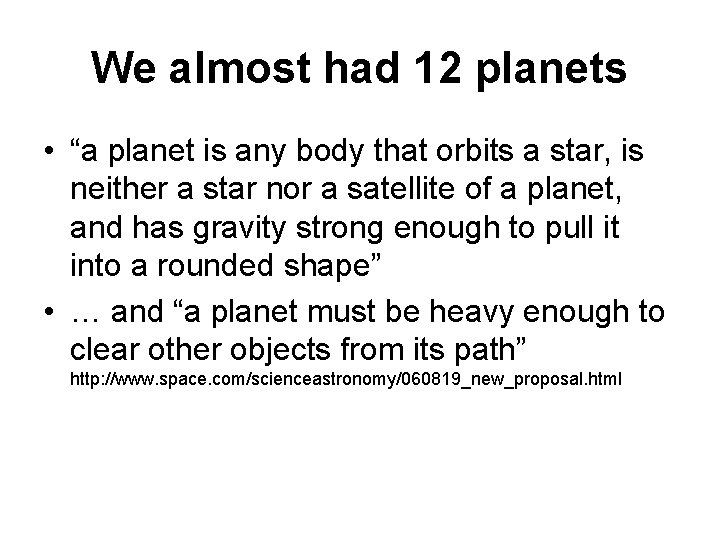 We almost had 12 planets

• “a planet is any body that orbits a star, is neither a star nor a satellite of a planet, and has gravity strong enough to pull it into a rounded shape”

• … and “a planet must be heavy enough to clear other objects from its path”
http://www.space.com/scienceastronomy/060819_new_proposal.html